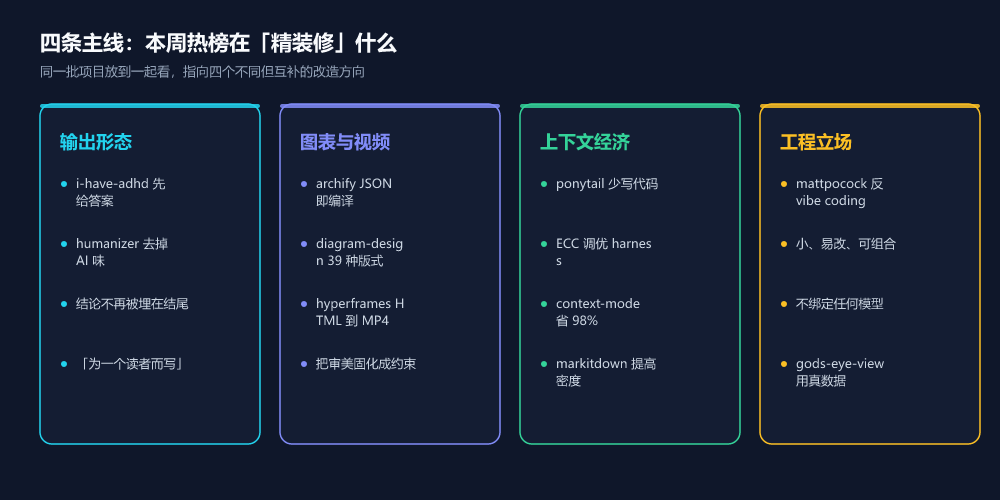 四条主线：本周热榜在「精装修」什么

同一批项目放到一起看，指向四个不同但互补的改造方向

输出形态

- i-have-adhd 先给答案
- humanizer 去掉 AI 味
- 结论不再被埋在结尾
- 「为一个读者而写」

图表与视频

- archify JSON 即编译
- diagram-design 39 种版式
- hyperframes HTML 到 MP4
- 把审美固化成约束

上下文经济

- ponytail 少写代码
- ECC 调优 harness
- context-mode 省 98%
- markitdown 提高密度

工程立场

- mattpocock 反 vibe coding
- 小、易改、可组合
- 不绑定任何模型
- gods-eye-view 用真数据